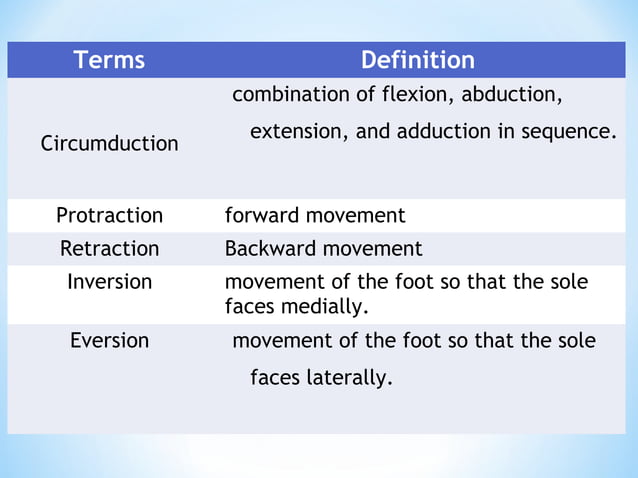 | Terms | Definition |
|---|---|
| Circumduction | combination of flexion, abduction, extension, and adduction in sequence. |
| Protraction | forward movement |
| Retraction | Backward movement |
| Inversion | movement of the foot so that the sole faces medially. |
| Eversion | movement of the foot so that the sole faces laterally. |